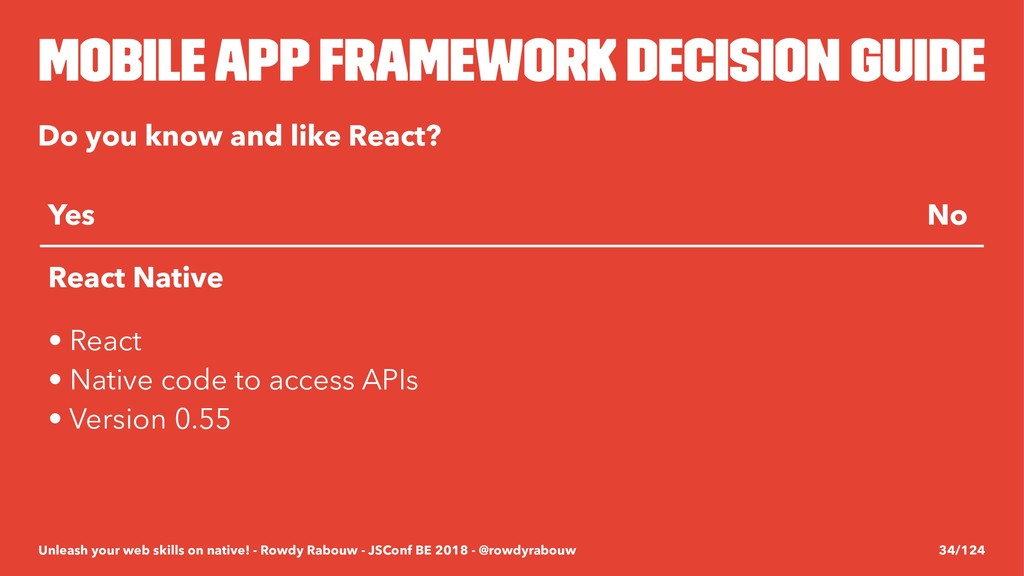 MOBILE APP FRAMEWORK DECISION GUIDE

Do you know and like React?

| Yes | No |
|---|---|
| React Native | |

• React
• Native code to access APIs
• Version 0.55

Unleash your web skills on native! - Rowdy Rabouw - JSConf BE 2018 - @rowdyrabouw 34/124